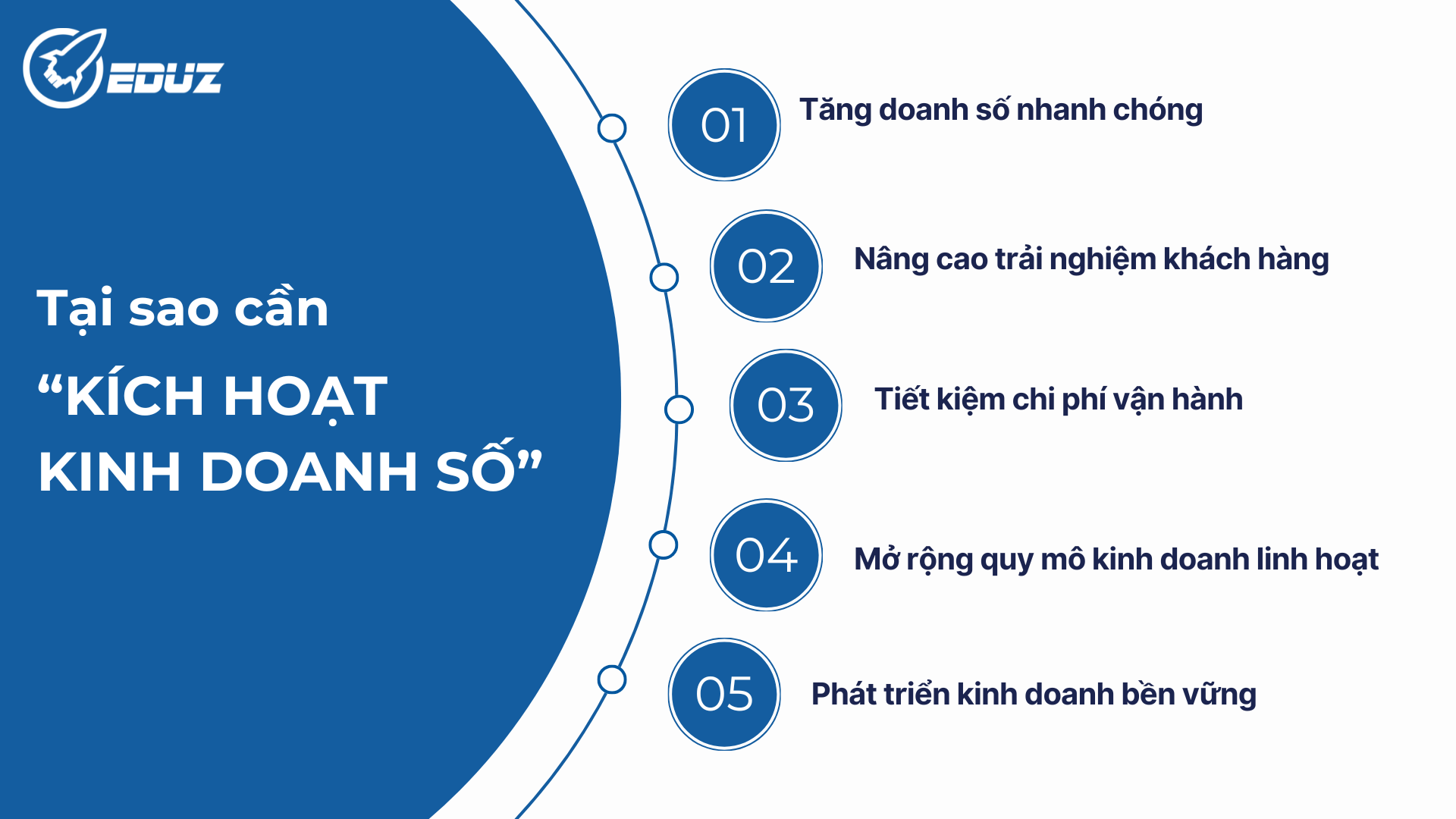 EDUZ

Tại sao cần
“KÍCH HOẠT
KINH DOANH SỐ”

01 Tăng doanh số nhanh chóng

02 Nâng cao trải nghiệm khách hàng

03 Tiết kiệm chi phí vận hành

04 Mở rộng quy mô kinh doanh linh hoạt

05 Phát triển kinh doanh bền vững